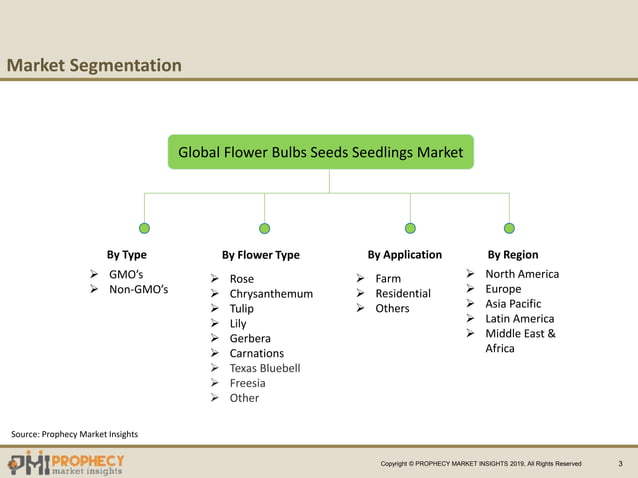 Market Segmentation

Global Flower Bulbs Seeds Seedlings Market

By Type
➢ GMO's
➢ Non-GMO's

By Flower Type
➢ Rose
➢ Chrysanthemum
➢ Tulip
➢ Lily
➢ Gerbera
➢ Carnations
➢ Texas Bluebell
➢ Freesia
➢ Other

By Application
➢ Farm
➢ Residential
➢ Others

By Region
➢ North America
➢ Europe
➢ Asia Pacific
➢ Latin America
➢ Middle East & Africa

Source: Prophecy Market Insights

PMI PROPHECY market insights

Copyright © PROPHECY MARKET INSIGHTS 2019, All Rights Reserved

3